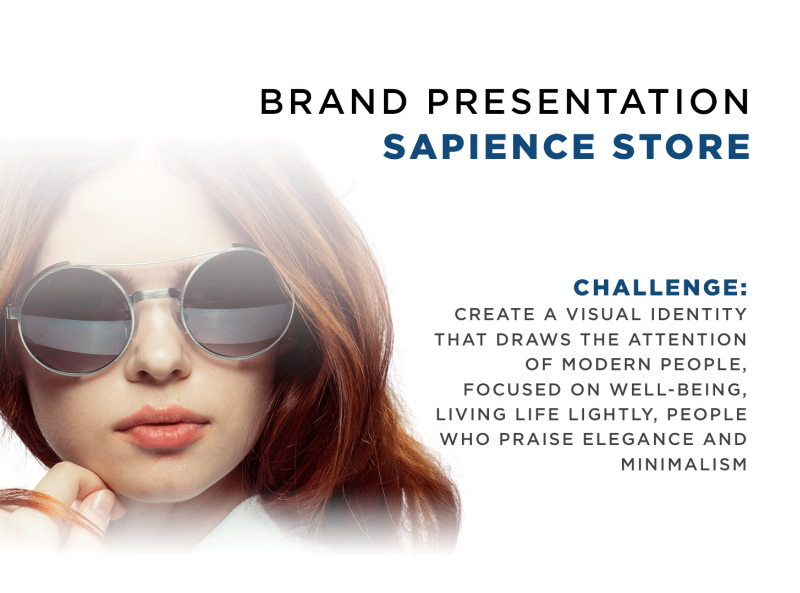 BRAND PRESENTATION
SAPIENCE STORE

CHALLENGE:
CREATE A VISUAL IDENTITY THAT DRAWS THE ATTENTION OF MODERN PEOPLE, FOCUSED ON WELL-BEING, LIVING LIFE LIGHTLY, PEOPLE WHO PRAISE ELEGANCE AND MINIMALISM